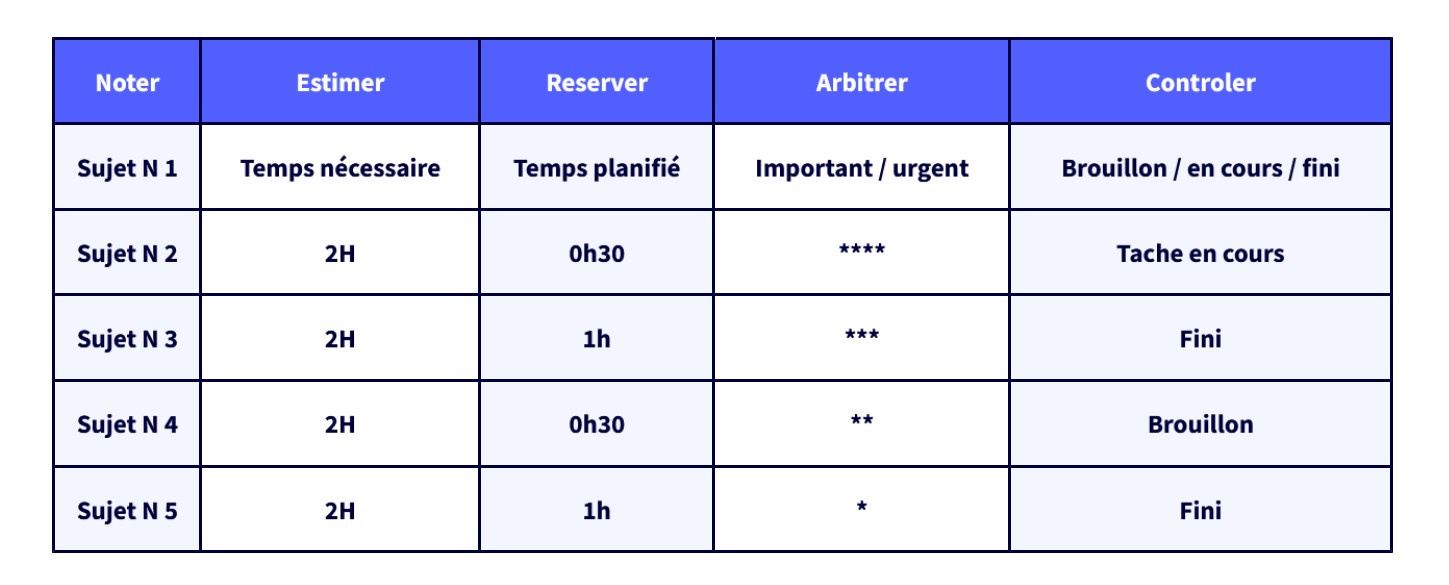 | Noter | Estimer | Reserver | Arbitrer | Controler |
|---|---|---|---|---|
| Sujet N 1 | Temps nécessaire | Temps planifié | Important / urgent | Brouillon / en cours / fini |
| Sujet N 2 | 2H | 0h30 | \*\*\*\* | Tache en cours |
| Sujet N 3 | 2H | 1h | \*\*\* | Fini |
| Sujet N 4 | 2H | 0h30 | \*\* | Brouillon |
| Sujet N 5 | 2H | 1h | \* | Fini |